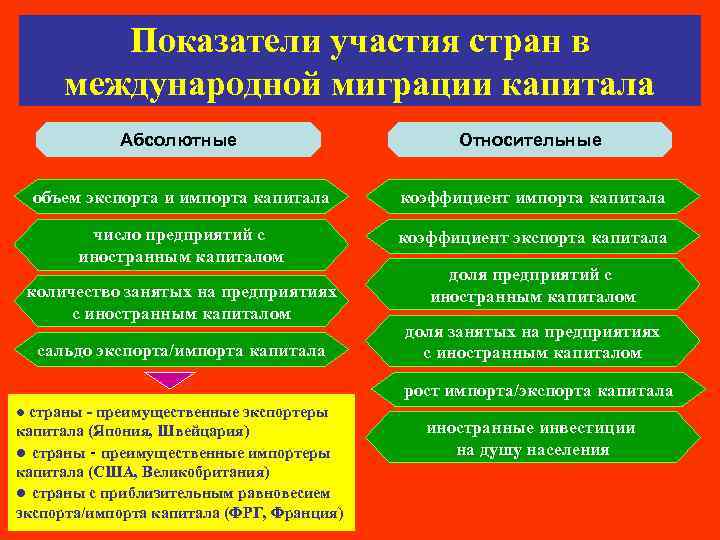 Показатели участия стран в международной миграции капитала

Абсолютные

объем экспорта и импорта капитала

число предприятий с иностранным капиталом

количество занятых на предприятиях с иностранным капиталом

сальдо экспорта/импорта капитала

● страны - преимущественные экспортеры капитала (Япония, Швейцария)

● страны - преимущественные импортеры капитала (США, Великобритания)

● страны с приблизительным равновесием экспорта/импорта капитала (ФРГ, Франция)

Относительные

коэффициент импорта капитала

коэффициент экспорта капитала

доля предприятий с иностранным капиталом

доля занятых на предприятиях с иностранным капиталом

рост импорта/экспорта капитала

иностранные инвестиции на душу населения